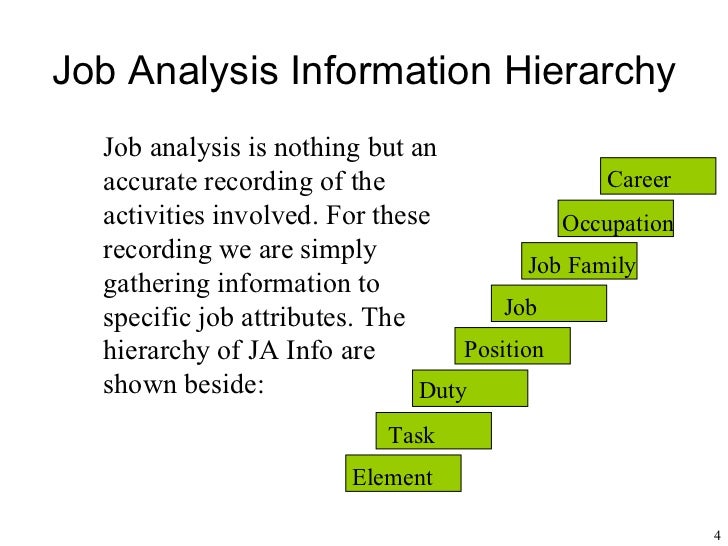 Job Analysis Information Hierarchy

Job analysis is nothing but an accurate recording of the activities involved. For these recording we are simply gathering information to specific job attributes. The hierarchy of JA Info are shown beside:

Career

Occupation

Job Family

Job

Position

Duty

Task

Element

4